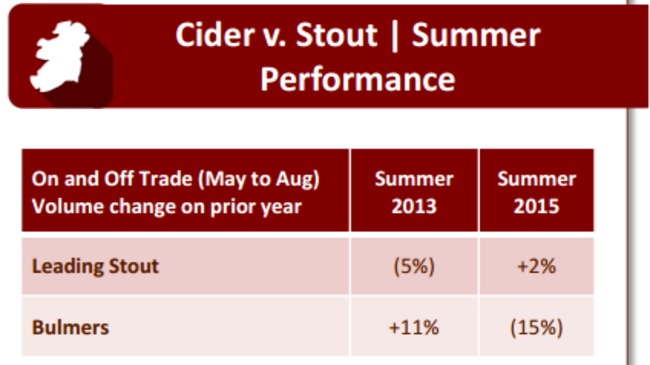 Cider v. Stout | Summer Performance

| On and Off Trade (May to Aug) Volume change on prior year | Summer 2013 | Summer 2015 |
|---|---|---|
| Leading Stout | (5%) | +2% |
| Bulmers | +11% | (15%) |